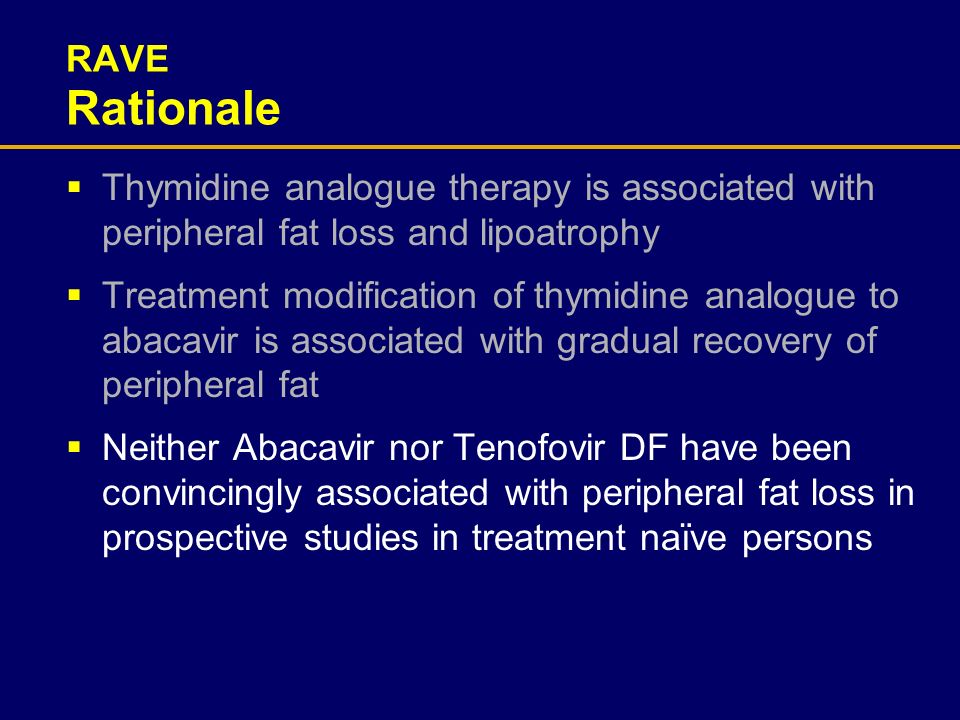 RAVE
Rationale

▪ Thymidine analogue therapy is associated with peripheral fat loss and lipoatrophy

▪ Treatment modification of thymidine analogue to abacavir is associated with gradual recovery of peripheral fat

▪ Neither Abacavir nor Tenofovir DF have been convincingly associated with peripheral fat loss in prospective studies in treatment naïve persons